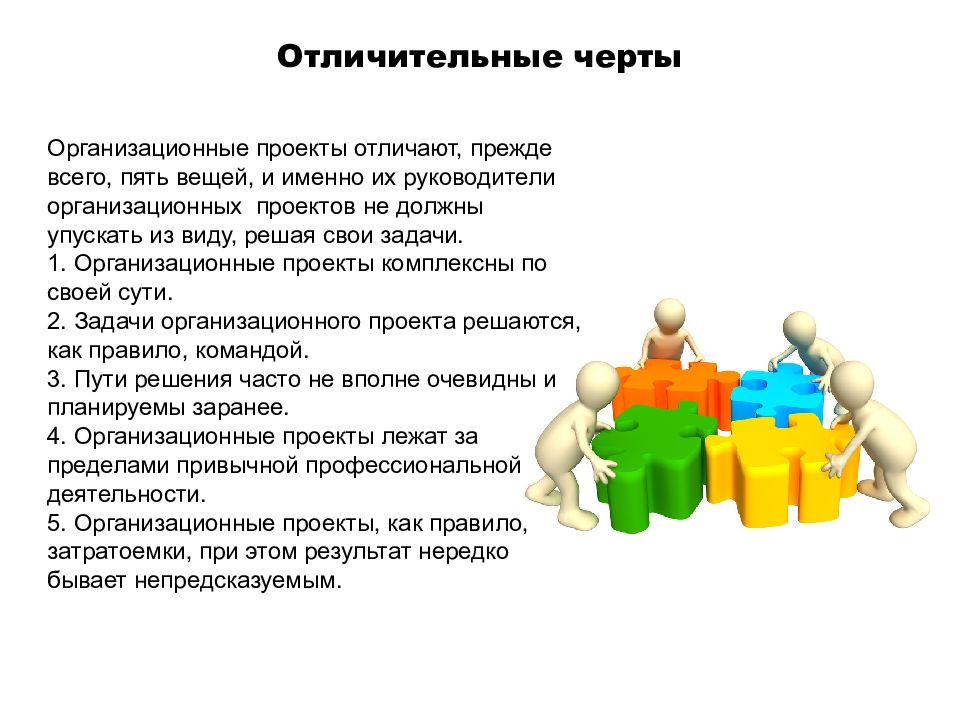 Отличительные черты

Организационные проекты отличают, прежде всего, пять вещей, и именно их руководители организационных проектов не должны упускать из виду, решая свои задачи.
1. Организационные проекты комплексны по своей сути.
2. Задачи организационного проекта решаются, как правило, командой.
3. Пути решения часто не вполне очевидны и планируемы заранее.
4. Организационные проекты лежат за пределами привычной профессиональной деятельности.
5. Организационные проекты, как правило, затратоемки, при этом результат нередко бывает непредсказуемым.